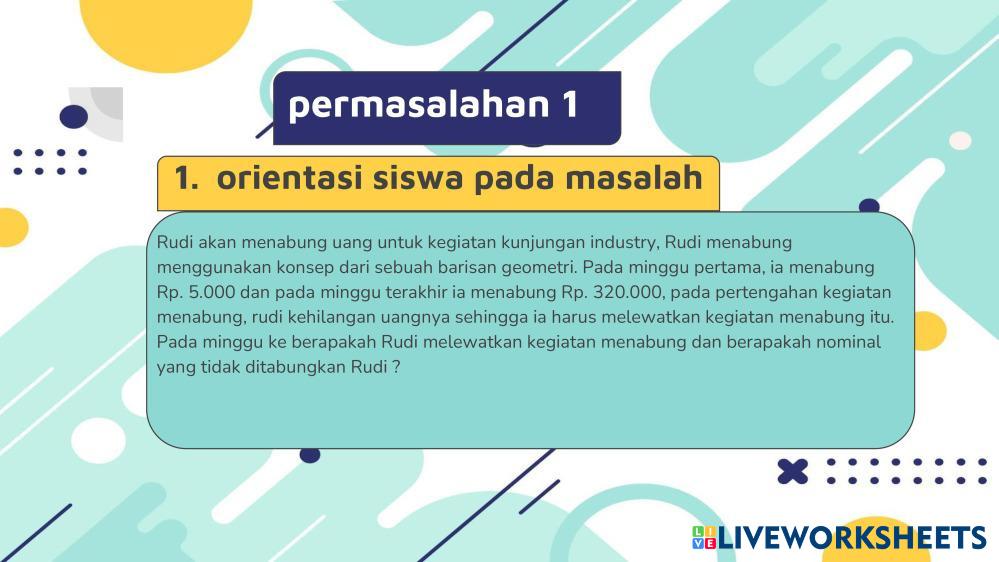 permasalahan 1

1. orientasi siswa pada masalah

Rudi akan menabung uang untuk kegiatan kunjungan industry, Rudi menabung menggunakan konsep dari sebuah barisan geometri. Pada minggu pertama, ia menabung Rp. 5.000 dan pada minggu terakhir ia menabung Rp. 320.000, pada pertengahan kegiatan menabung, rudi kehilangan uangnya sehingga ia harus melewatkan kegiatan menabung itu. Pada minggu ke berapakah Rudi melewatkan kegiatan menabung dan berapakah nominal yang tidak ditabungkan Rudi ?

LIVEWORKSHEETS